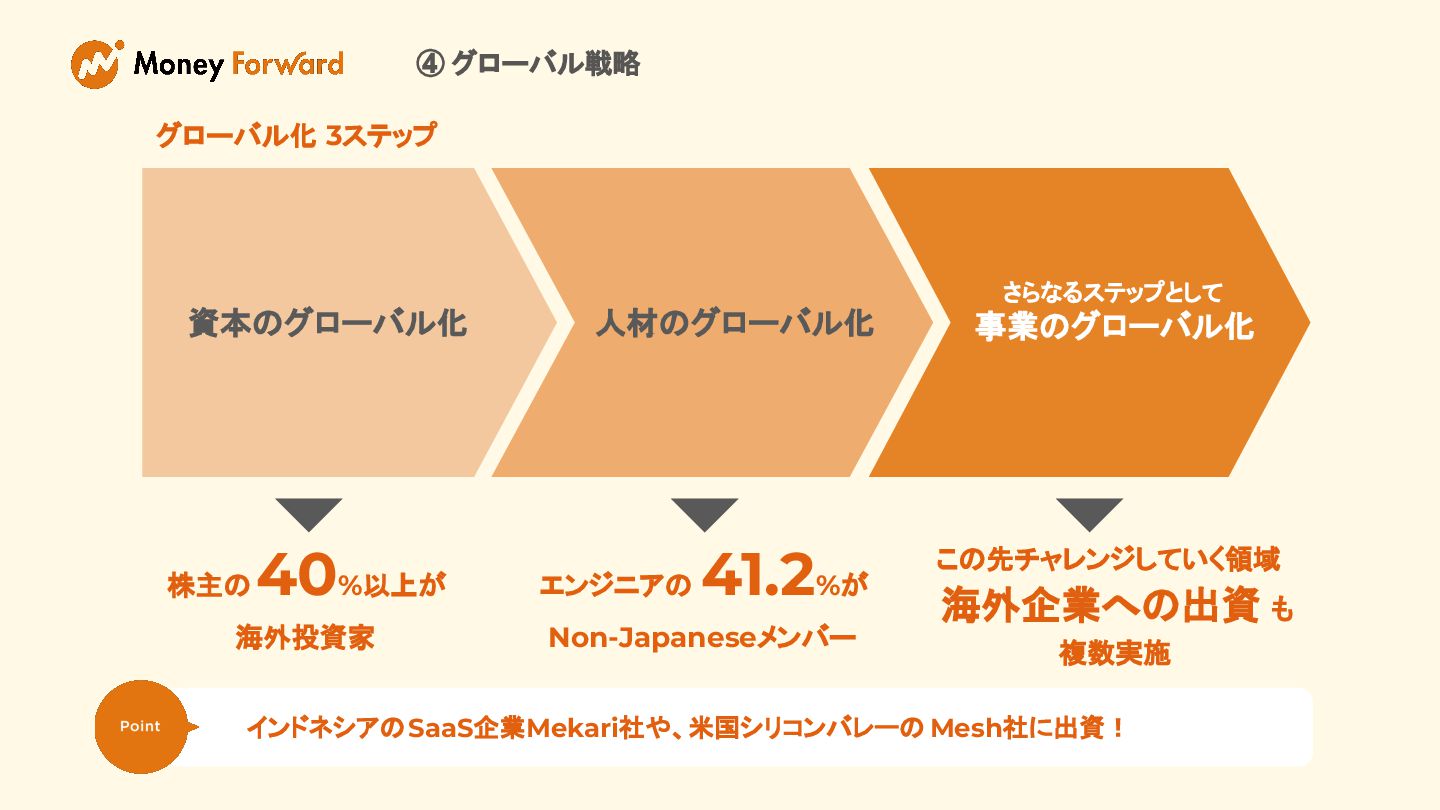 Money Forward ④ グローバル戦略

グローバル化 3ステップ

資本のグローバル化

人材のグローバル化

さらなるステップとして
事業のグローバル化

株主の 40%以上が
海外投資家

エンジニアの 41.2%が
Non-Japaneseメンバー

この先チャレンジしていく領域
海外企業への出資 も
複数実施

Point

インドネシアのSaaS企業Mekari社や、米国シリコンバレーの Mesh社に出資！